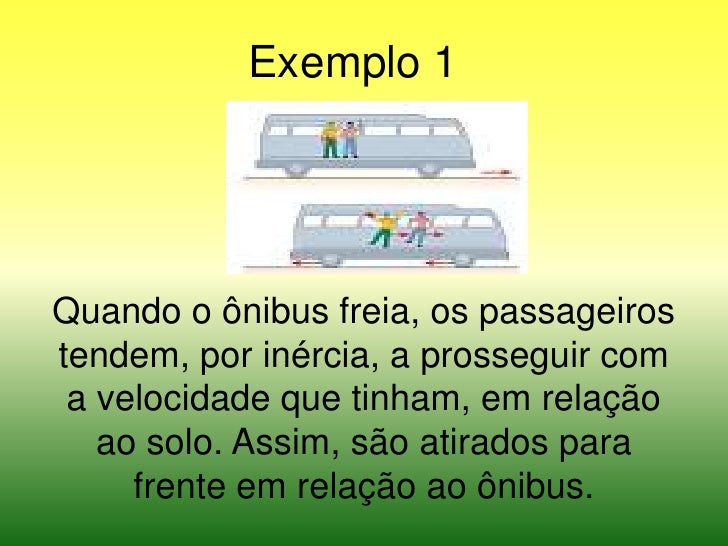 Exemplo 1

Quando o ônibus freia, os passageiros tendem, por inércia, a prosseguir com a velocidade que tinham, em relação ao solo. Assim, são atirados para frente em relação ao ônibus.